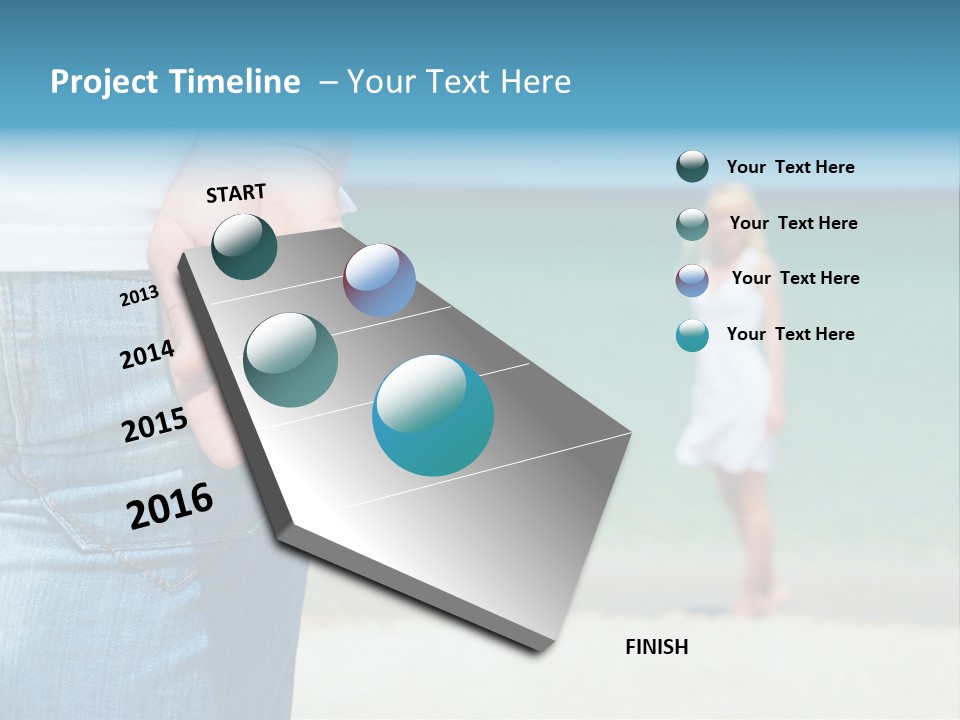 Project Timeline – Your Text Here

START

2013

2014

2015

2016

FINISH

Your Text Here

Your Text Here

Your Text Here

Your Text Here